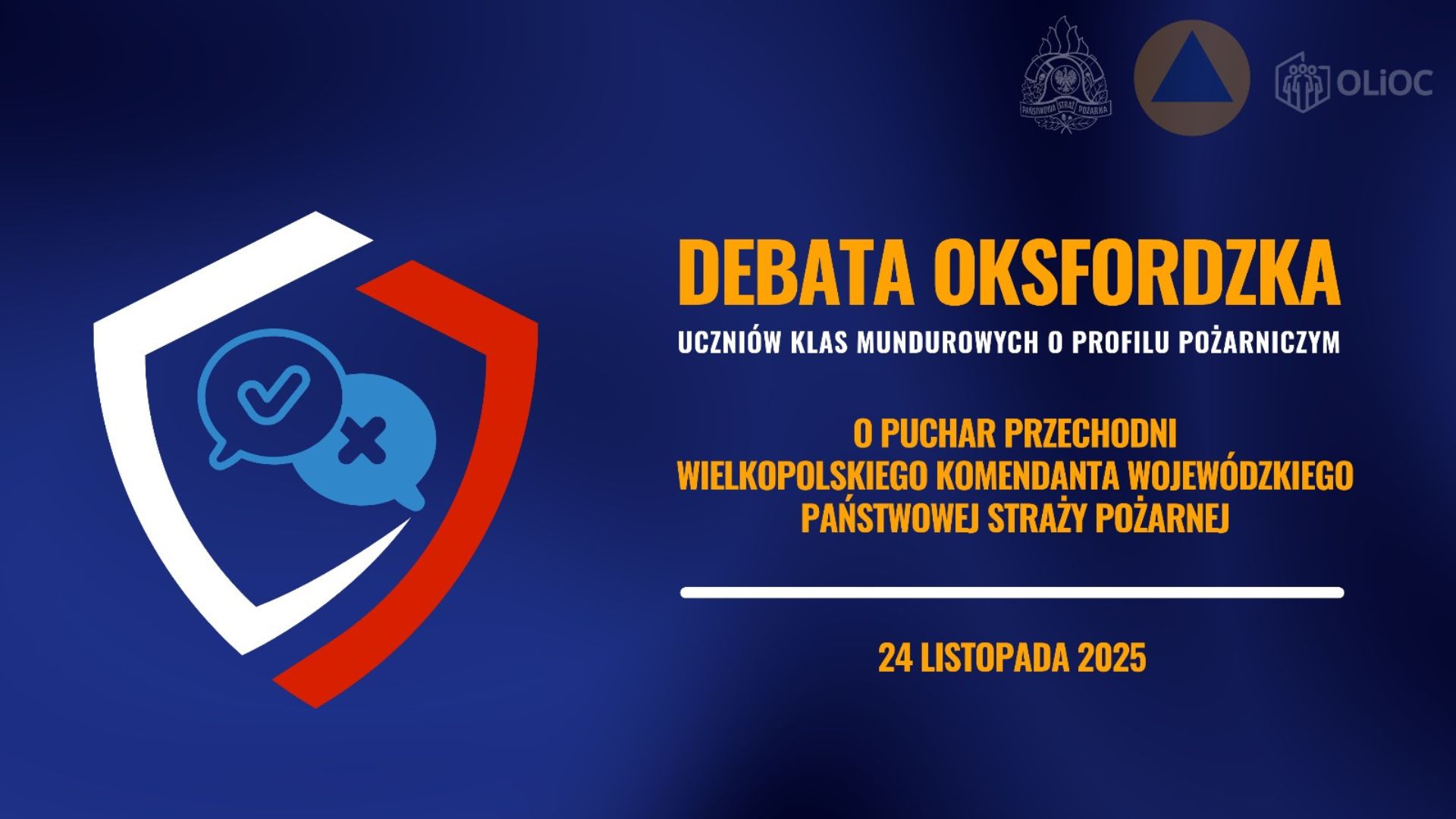 PAŃSTWOWA STRAŻ POŻARNA

OLiOC

DEBATA OKSFORDZKA

UCZNIÓW KLAS MUNDUROWYCH O PROFILU POŻARNICZYM

O PUCHAR PRZECHODNI
WIELKOPOLSKIEGO KOMENDANTA WOJEWÓDZKIEGO
PAŃSTWOWEJ STRAŻY POŻARNEJ

24 LISTOPADA 2025